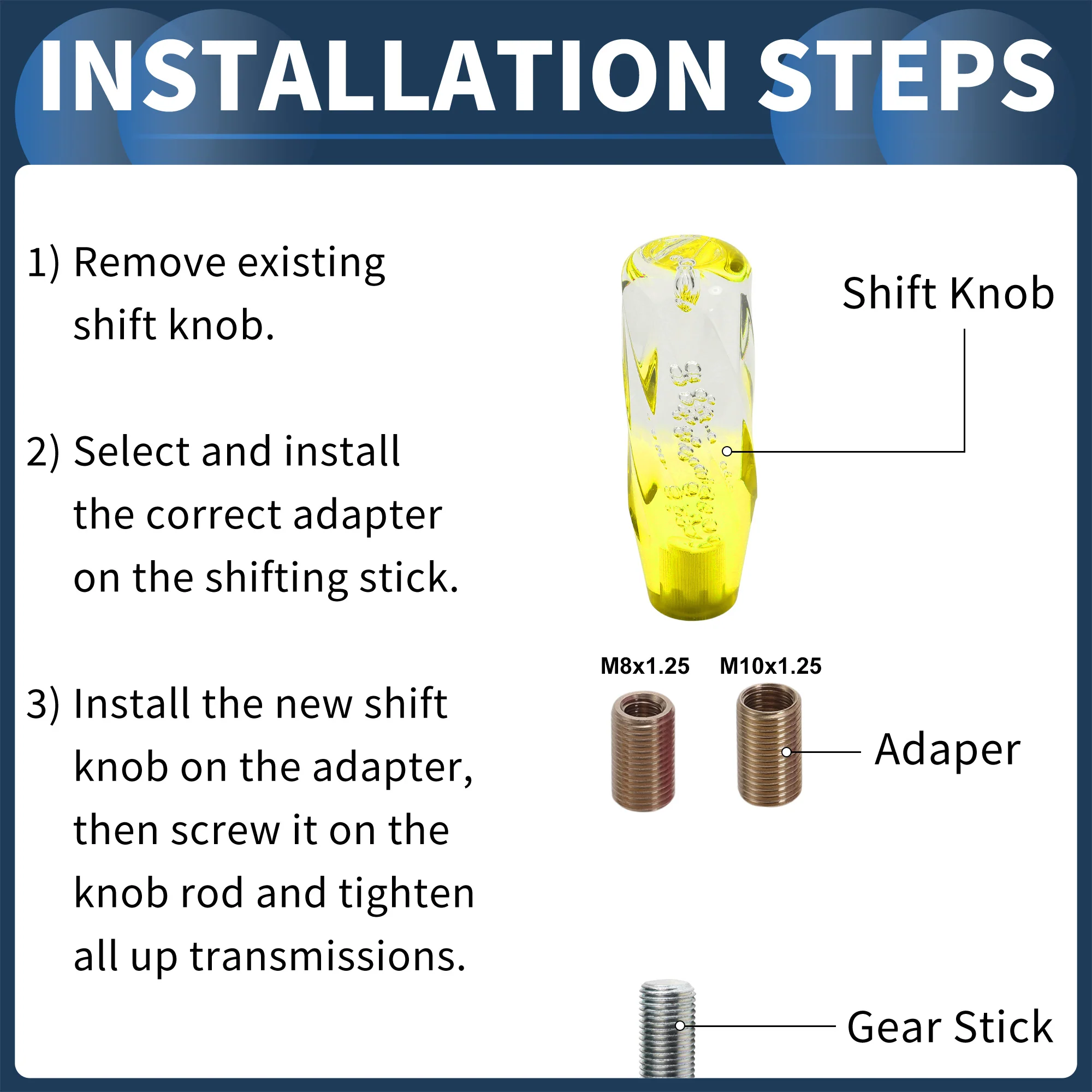 INSTALLATION STEPS

1) Remove existing shift knob.

2) Select and install the correct adapter on the shifting stick.

3) Install the new shift knob on the adapter, then screw it on the knob rod and tighten all up transmissions.

Shift Knob

M8x1.25

M10x1.25

Adaper

Gear Stick